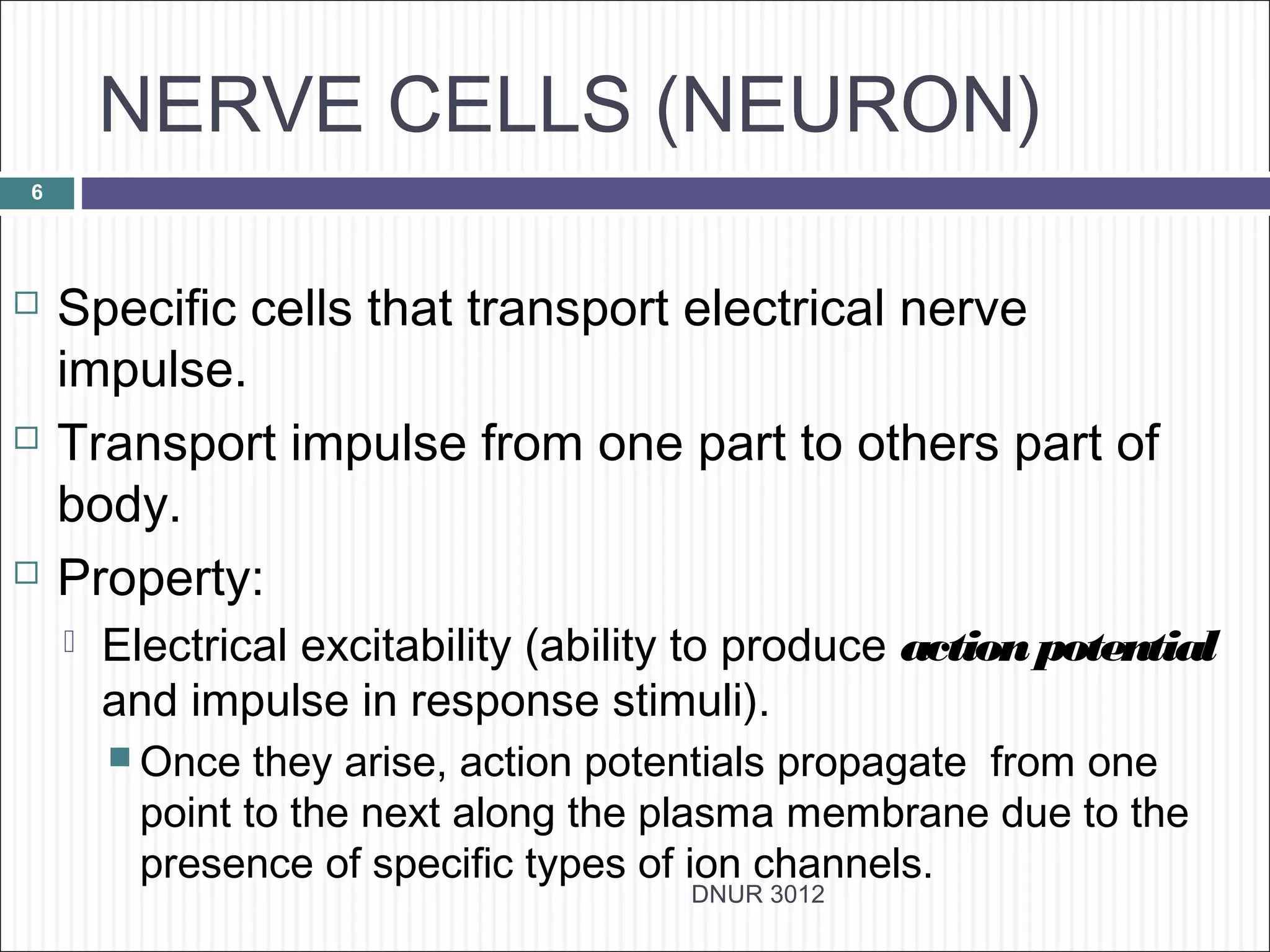 NERVE CELLS (NEURON)

6

Specific cells that transport electrical nerve impulse.

Transport impulse from one part to others part of body.

Property:

Electrical excitability (ability to produce action potential and impulse in response stimuli).

Once they arise, action potentials propagate from one point to the next along the plasma membrane due to the presence of specific types of ion channels.

DNUR 3012